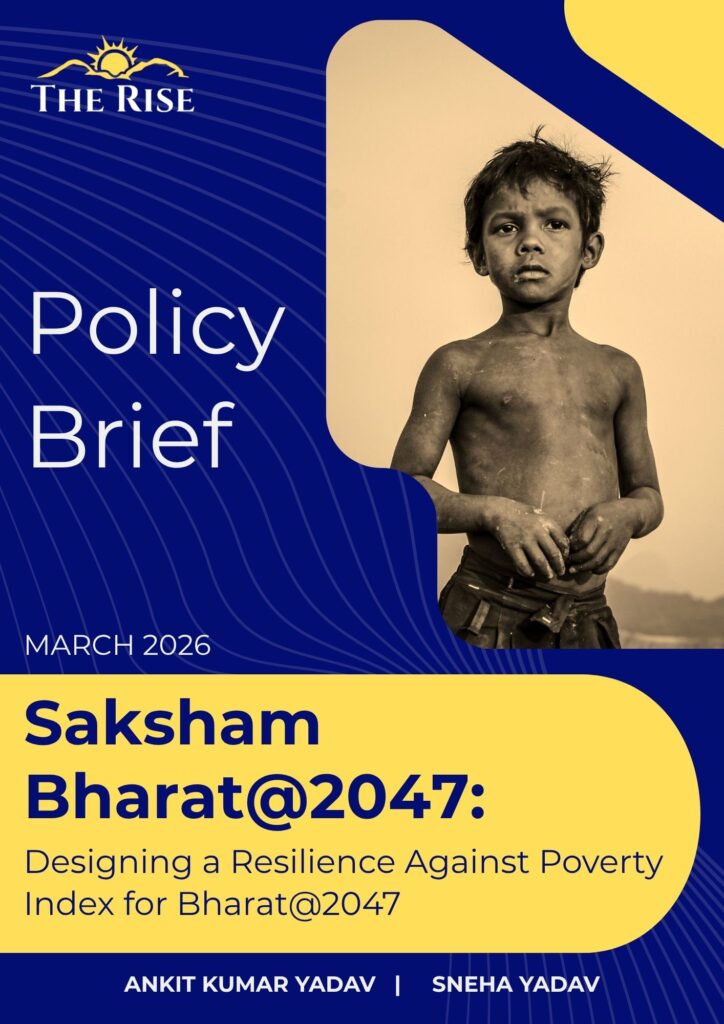 THE RISE

Policy Brief

MARCH 2026

Saksham Bharat@2047:

Designing a Resilience Against Poverty Index for Bharat@2047

ANKIT KUMAR YADAV | SNEHA YADAV